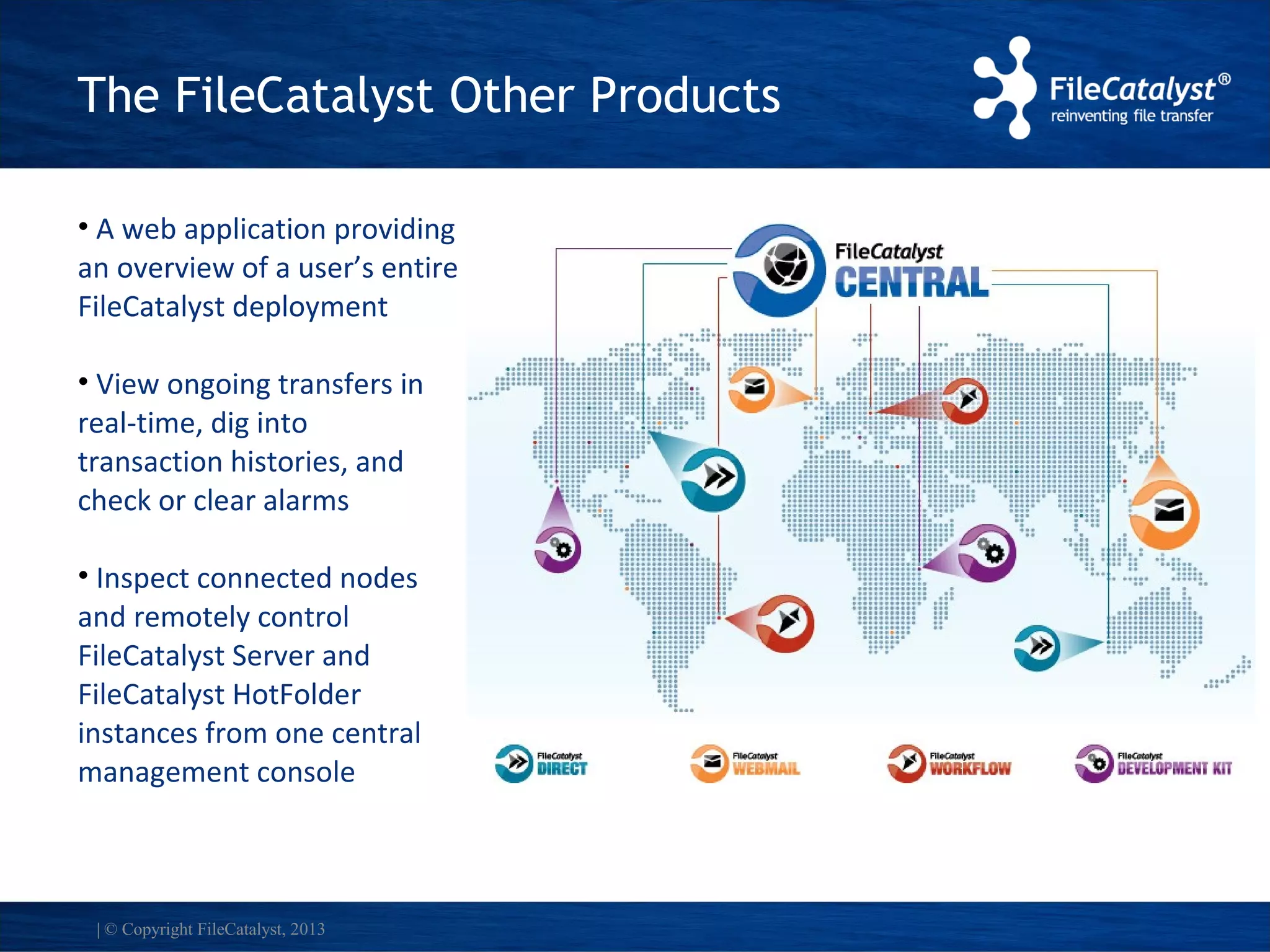 The FileCatalyst Other Products

FileCatalyst®
reinventing file transfer

• A web application providing an overview of a user's entire FileCatalyst deployment

• View ongoing transfers in real-time, dig into transaction histories, and check or clear alarms

• Inspect connected nodes and remotely control FileCatalyst Server and FileCatalyst HotFolder instances from one central management console

FileCatalyst CENTRAL

FileCatalyst DIRECT

FileCatalyst WEBMAIL

FileCatalyst WORKFLOW

FileCatalyst DEVELOPMENT KIT

| © Copyright FileCatalyst, 2013